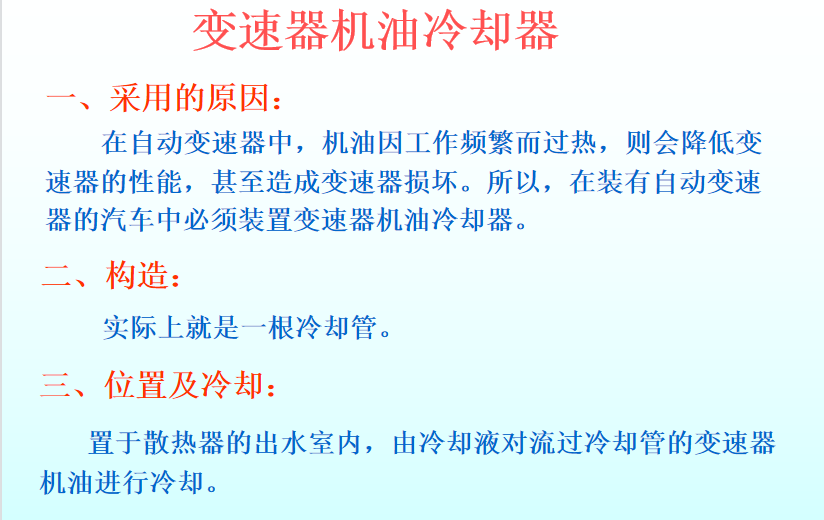 变速器机油冷却器

一、采用的原因：

在自动变速器中，机油因工作频繁而过热，则会降低变速器的性能，甚至造成变速器损坏。所以，在装有自动变速器的汽车中必须装置变速器机油冷却器。

二、构造：

实际上就是一根冷却管。

三、位置及冷却：

置于散热器的出水室内，由冷却液对流过冷却管的变速器机油进行冷却。